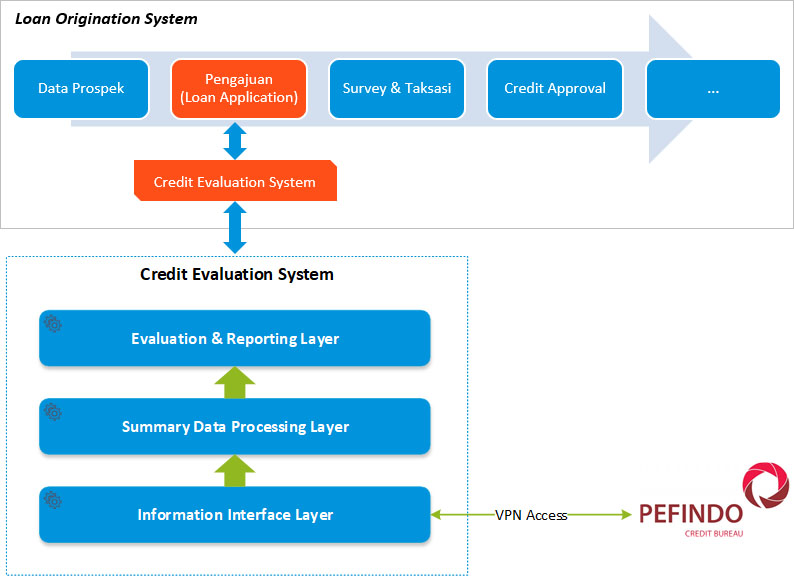 Loan Origination System

Data Prospek

Pengajuan (Loan Application)

Survey & Taksasi

Credit Approval

...

Credit Evaluation System

Credit Evaluation System

Evaluation & Reporting Layer

Summary Data Processing Layer

Information Interface Layer

VPN Access

PEFINDO
CREDIT BUREAU